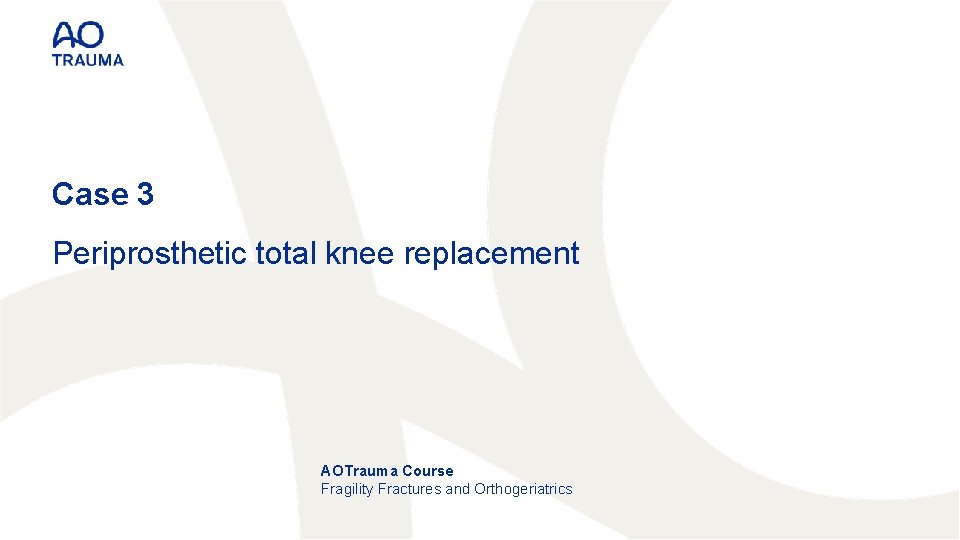 AO
TRAUMA

Case 3

Periprosthetic total knee replacement

AOTrauma Course
Fragility Fractures and Orthogeriatrics